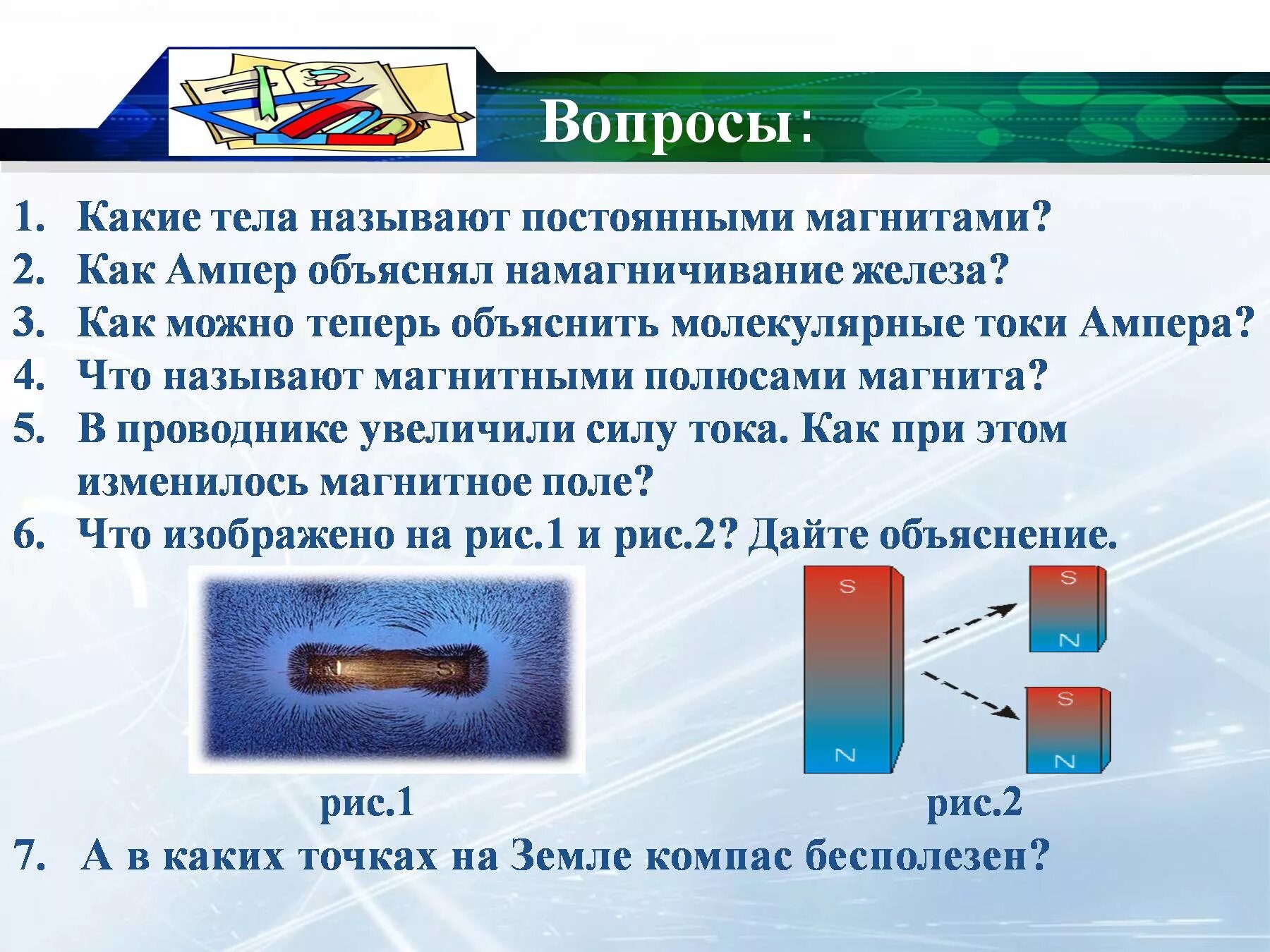 Вопросы:

1. Какие тела называют постоянными магнитами?
2. Как Ампер объяснял намагничивание железа?
3. Как можно теперь объяснить молекулярные токи Ампера?
4. Что называют магнитными полюсами магнита?
5. В проводнике увеличили силу тока. Как при этом изменилось магнитное поле?
6. Что изображено на рис.1 и рис.2? Дайте объяснение.

N S

S N S N S N

рис.1 рис.2

7. А в каких точках на Земле компас бесполезен?